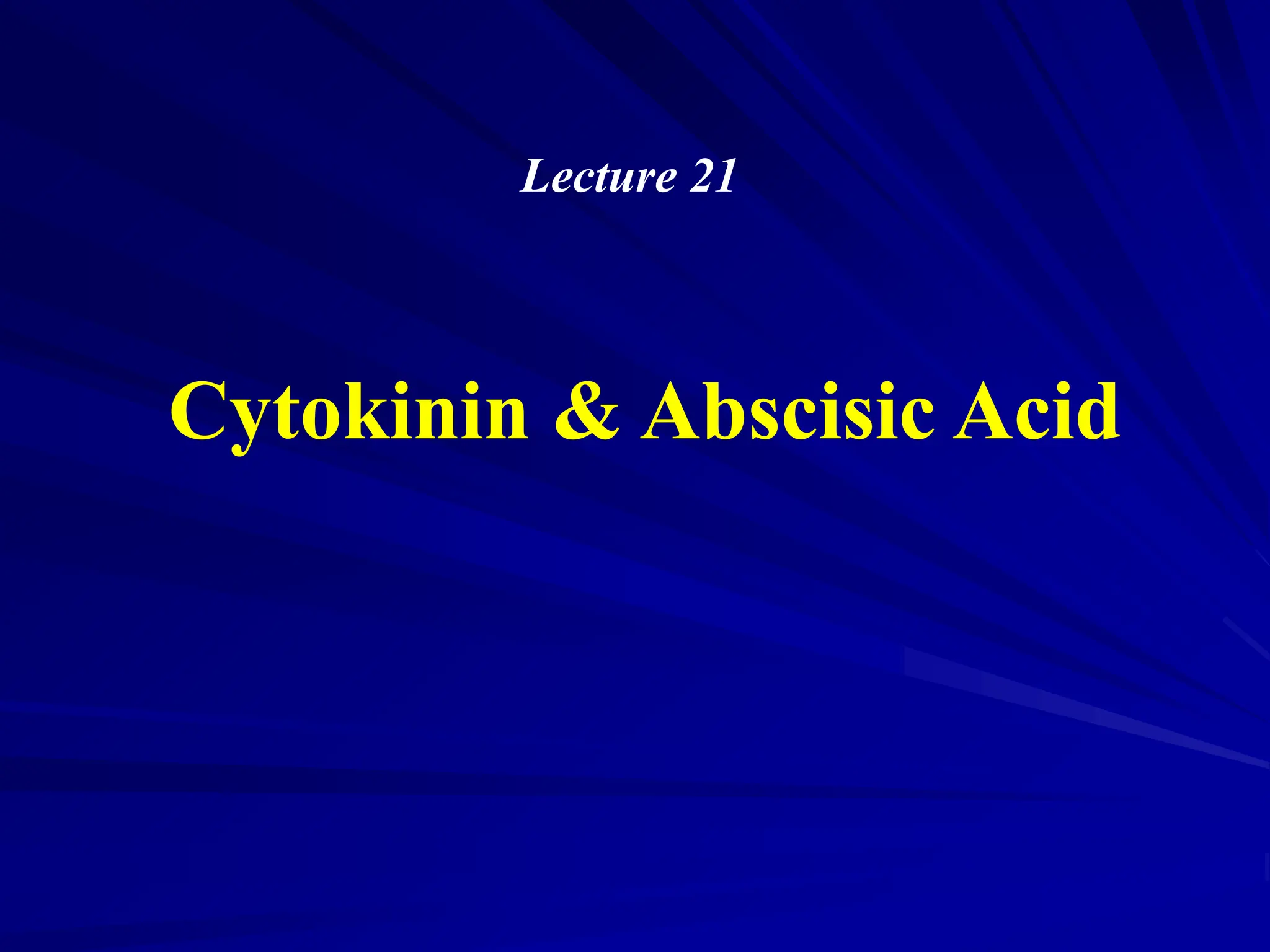 Lecture 21

Cytokinin & Abscisic Acid